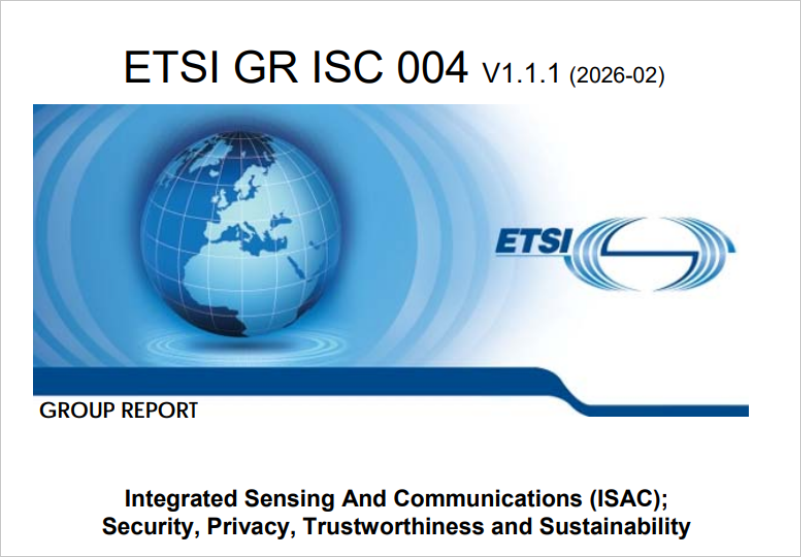 ETSI GR ISC 004 V1.1.1 (2026-02)

ETSI

GROUP REPORT

Integrated Sensing And Communications (ISAC);
Security, Privacy, Trustworthiness and Sustainability